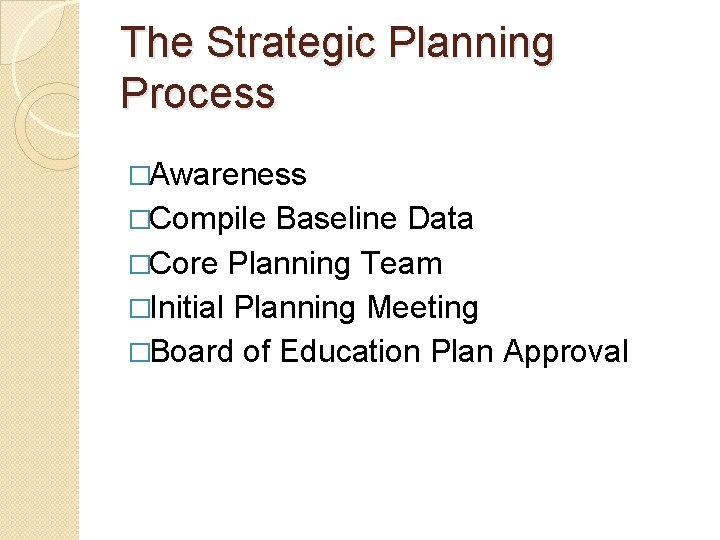 The Strategic Planning Process

□Awareness
□Compile Baseline Data
□Core Planning Team
□Initial Planning Meeting
□Board of Education Plan Approval